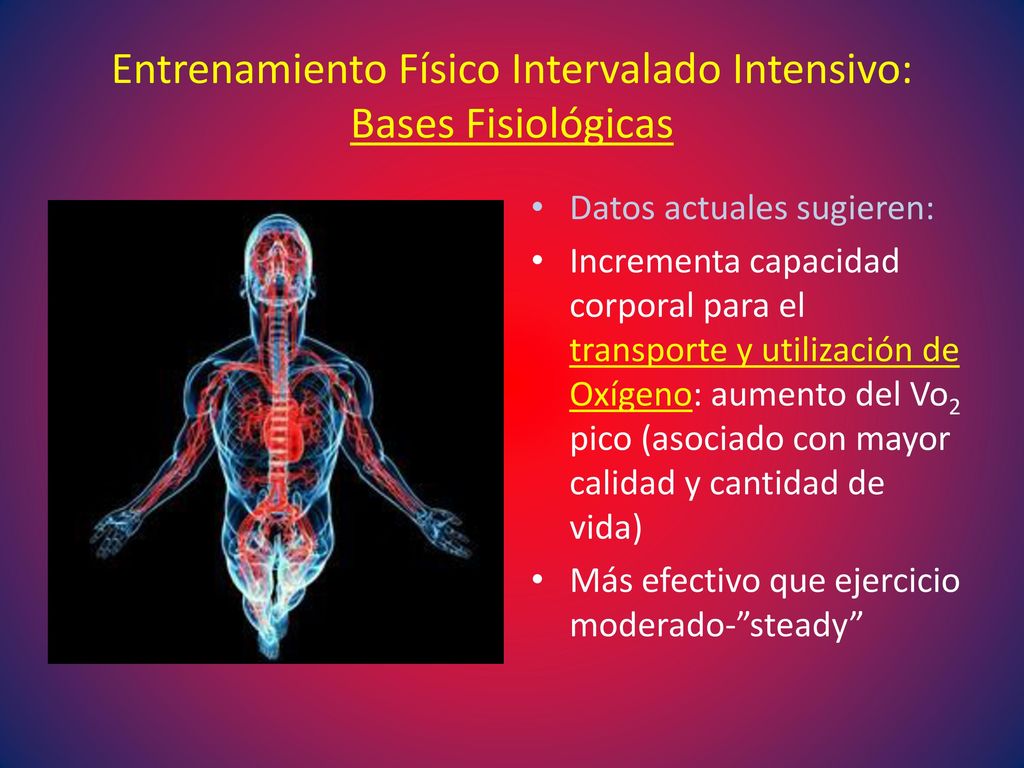 Entrenamiento Físico Intervalado Intensivo: Bases Fisiológicas

• Datos actuales sugieren:
• Incrementa capacidad corporal para el transporte y utilización de Oxígeno: aumento del $Vo_2$ pico (asociado con mayor calidad y cantidad de vida)
• Más efectivo que ejercicio moderado-”steady”